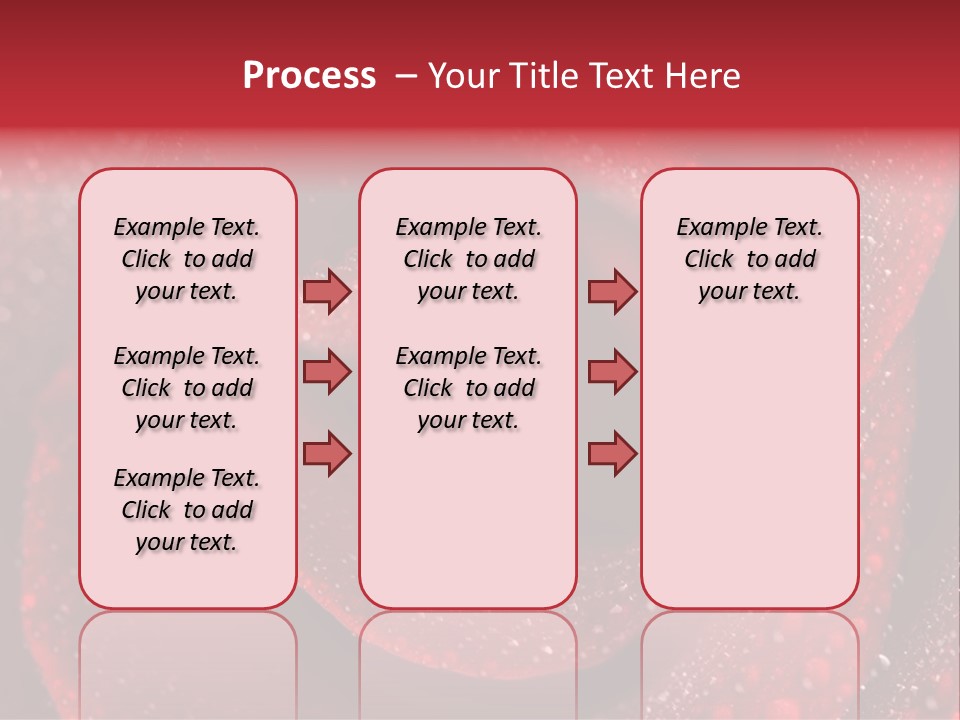 Process – Your Title Text Here

Example Text. Click to add your text.

Example Text. Click to add your text.

Example Text. Click to add your text.

Example Text. Click to add your text.

Example Text. Click to add your text.

Example Text. Click to add your text.